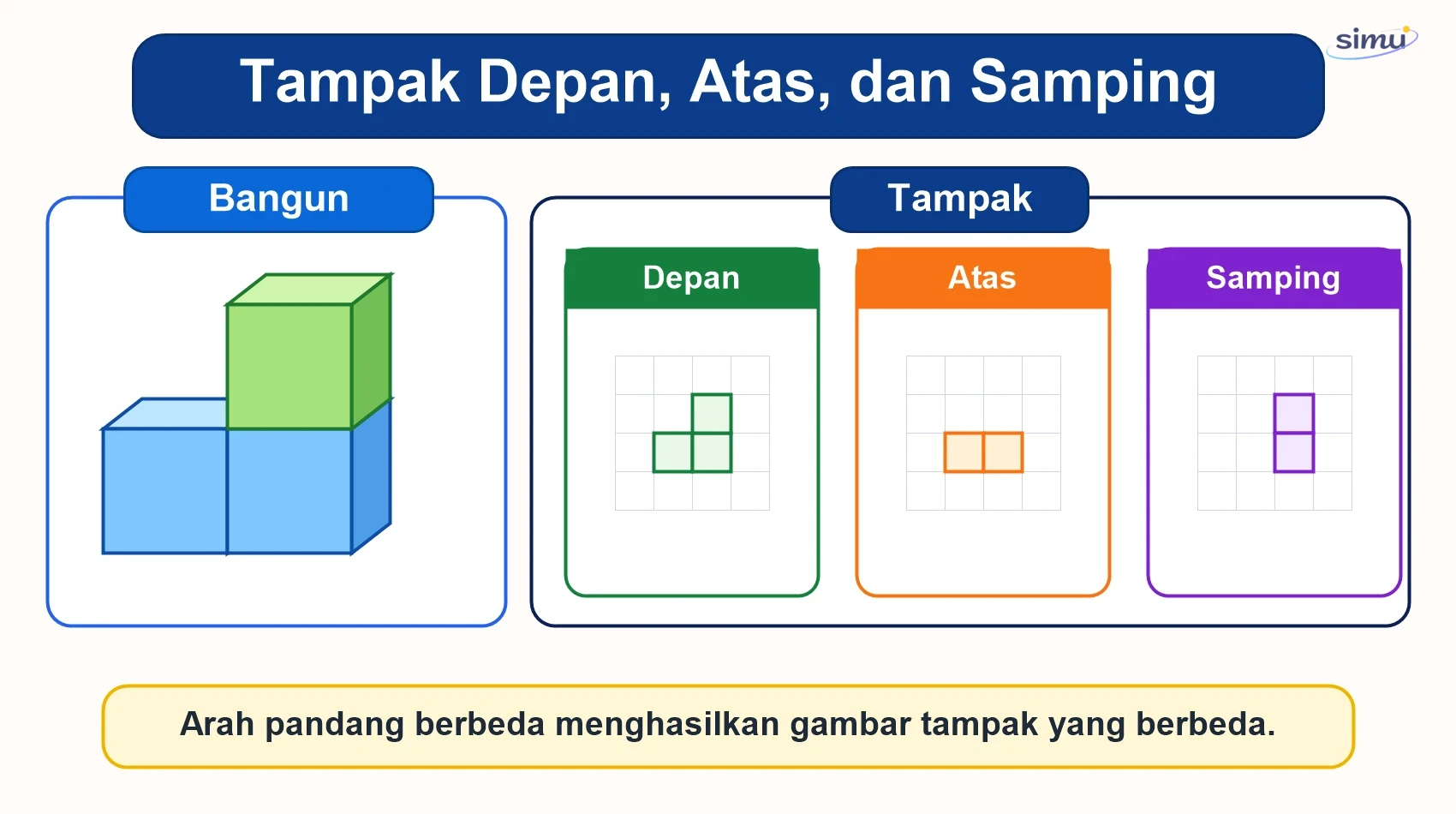 simu

Tampak Depan, Atas, dan Samping

Bangun

Tampak

Depan

Atas

Samping

Arah pandang berbeda menghasilkan gambar tampak yang berbeda.